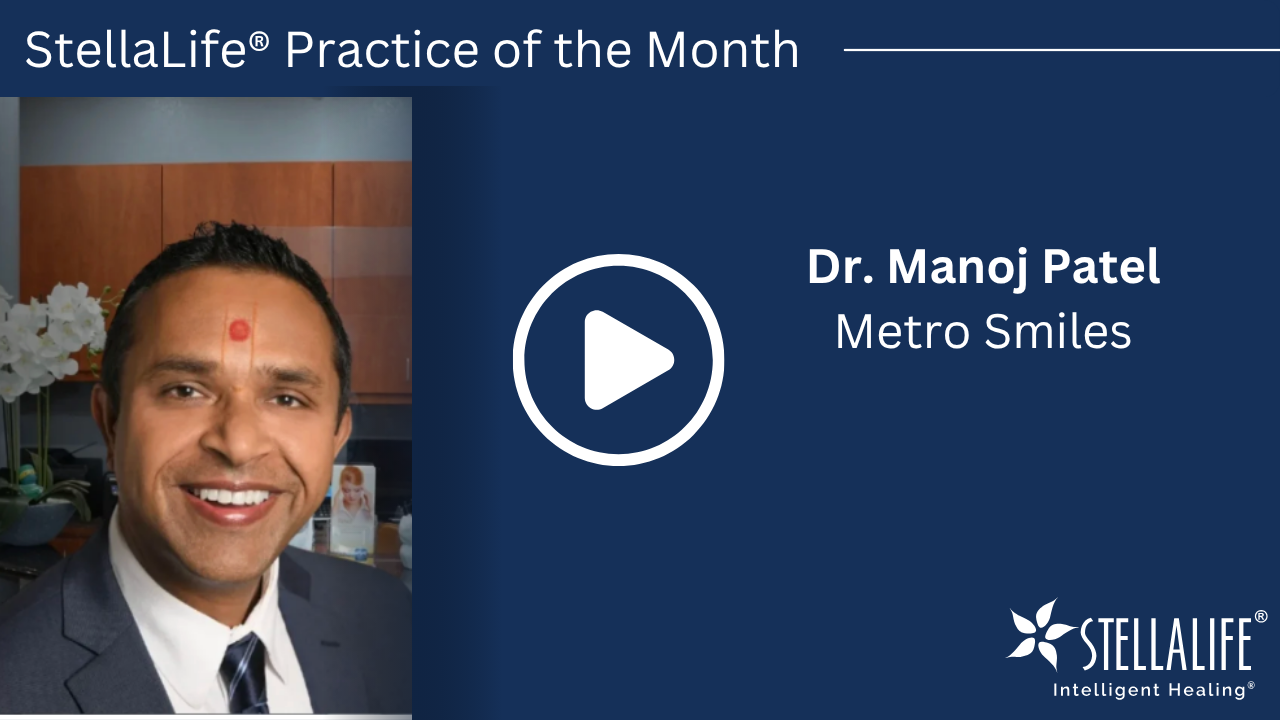 StellaLife® Practice of the Month

Dr. Manoj Patel
Metro Smiles

STELLALIFE®
Intelligent Healing®